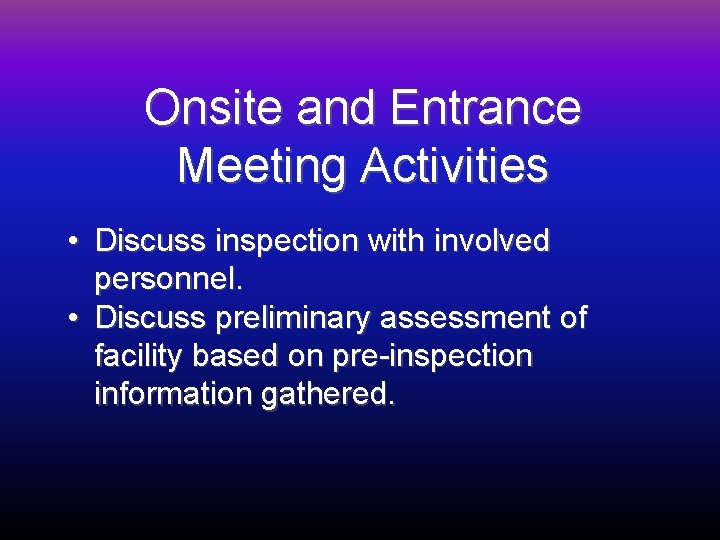 Onsite and Entrance Meeting Activities

• Discuss inspection with involved personnel.
• Discuss preliminary assessment of facility based on pre-inspection information gathered.